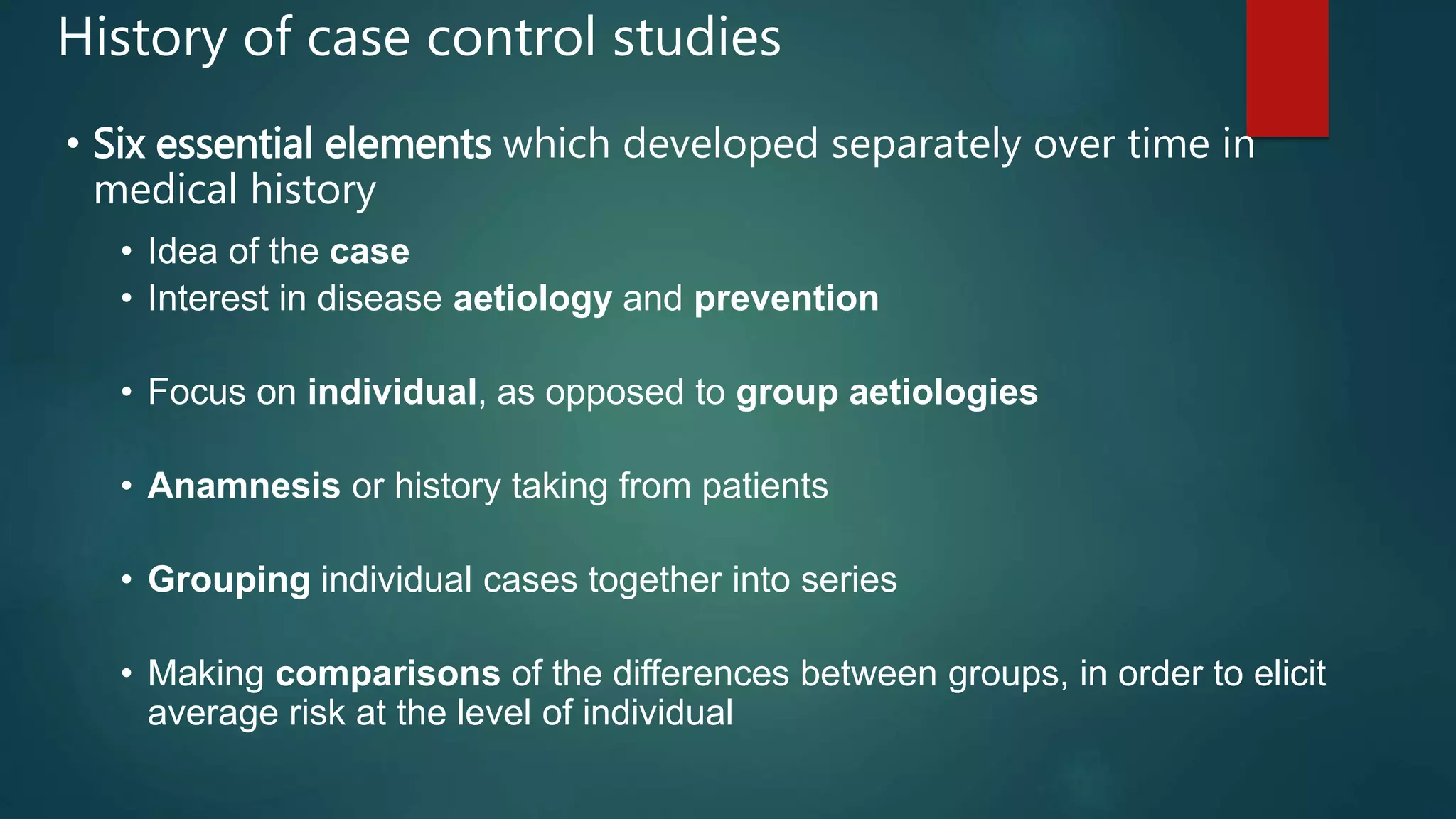 History of case control studies

• Six essential elements which developed separately over time in medical history

• Idea of the case
• Interest in disease aetiology and prevention

• Focus on individual, as opposed to group aetiologies

• Anamnesis or history taking from patients

• Grouping individual cases together into series

• Making comparisons of the differences between groups, in order to elicit average risk at the level of individual